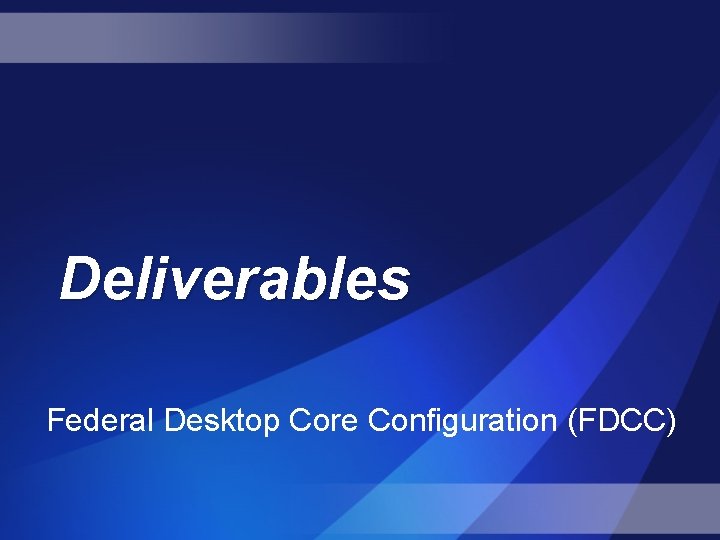 Deliverables

Federal Desktop Core Configuration (FDCC)